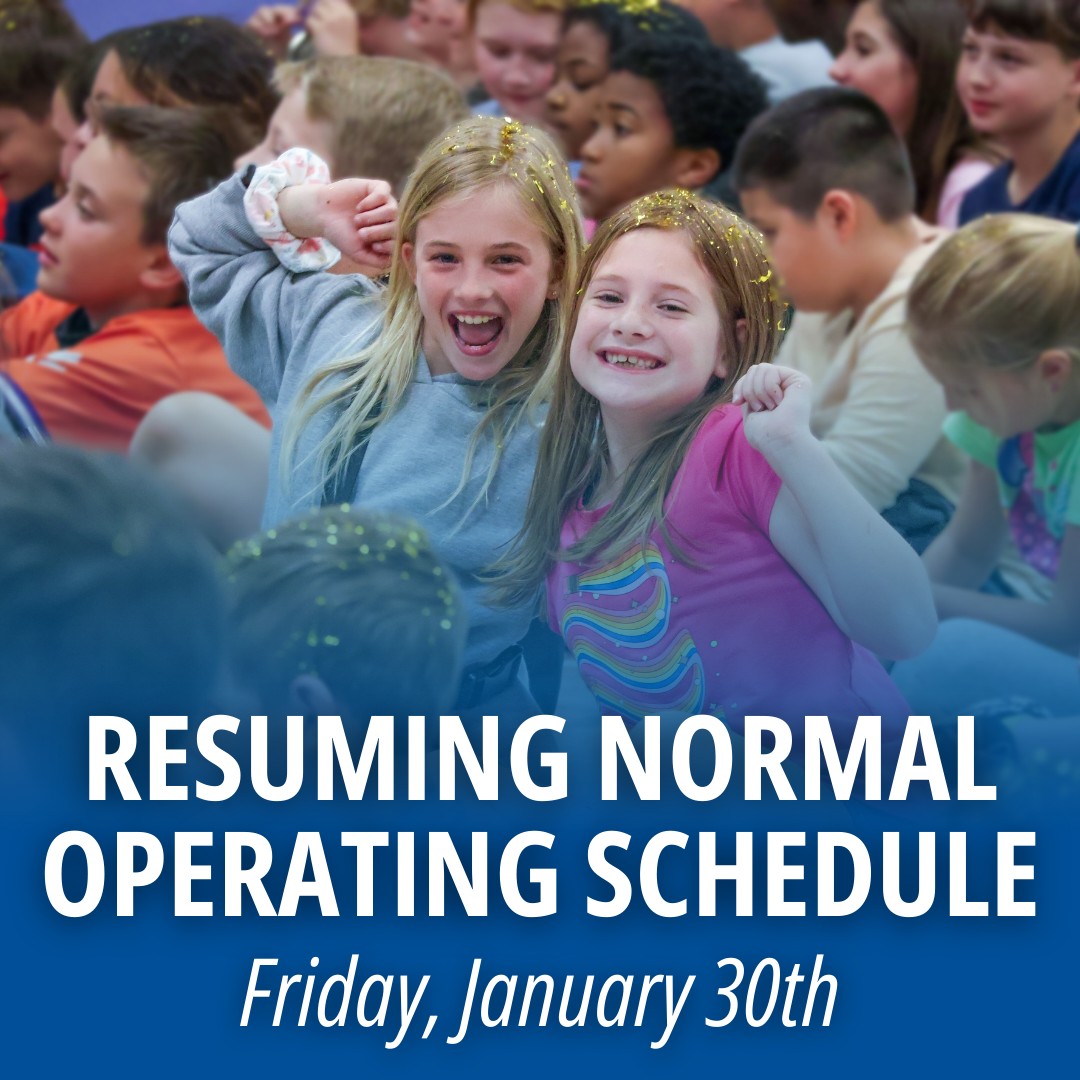 RESUMING NORMAL OPERATING SCHEDULE

Friday, January 30th